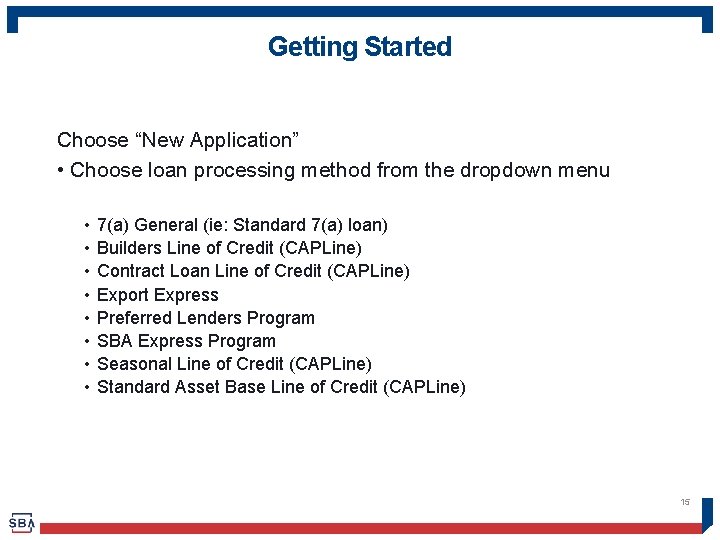 Getting Started

Choose “New Application”

• Choose loan processing method from the dropdown menu

• 7(a) General (ie: Standard 7(a) loan)
• Builders Line of Credit (CAPLine)
• Contract Loan Line of Credit (CAPLine)
• Export Express
• Preferred Lenders Program
• SBA Express Program
• Seasonal Line of Credit (CAPLine)
• Standard Asset Base Line of Credit (CAPLine)

15

SBA